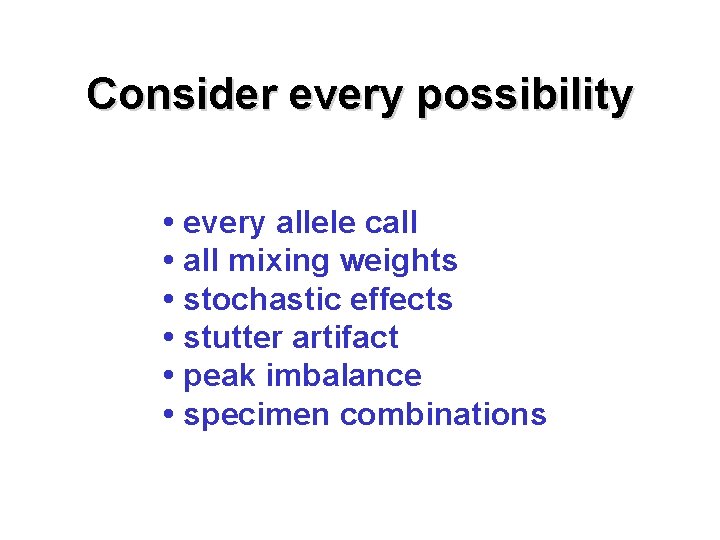 Consider every possibility

• every allele call
• all mixing weights
• stochastic effects
• stutter artifact
• peak imbalance
• specimen combinations